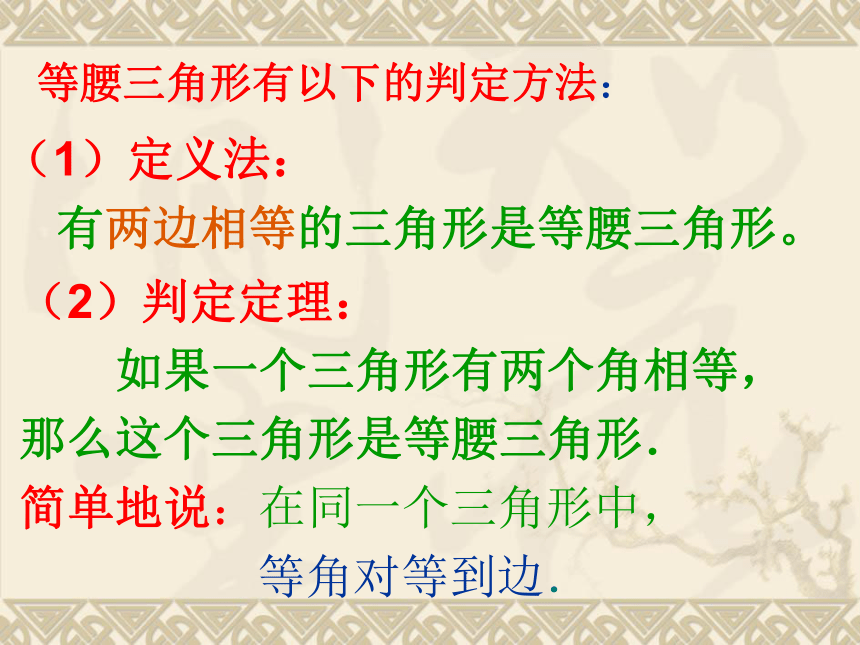 等腰三角形有以下的判定方法：

（1）定义法：

有两边相等的三角形是等腰三角形。

（2）判定定理：

如果一个三角形有两个角相等，那么这个三角形是等腰三角形.

简单地说：在同一个三角形中，

等角对等到边.